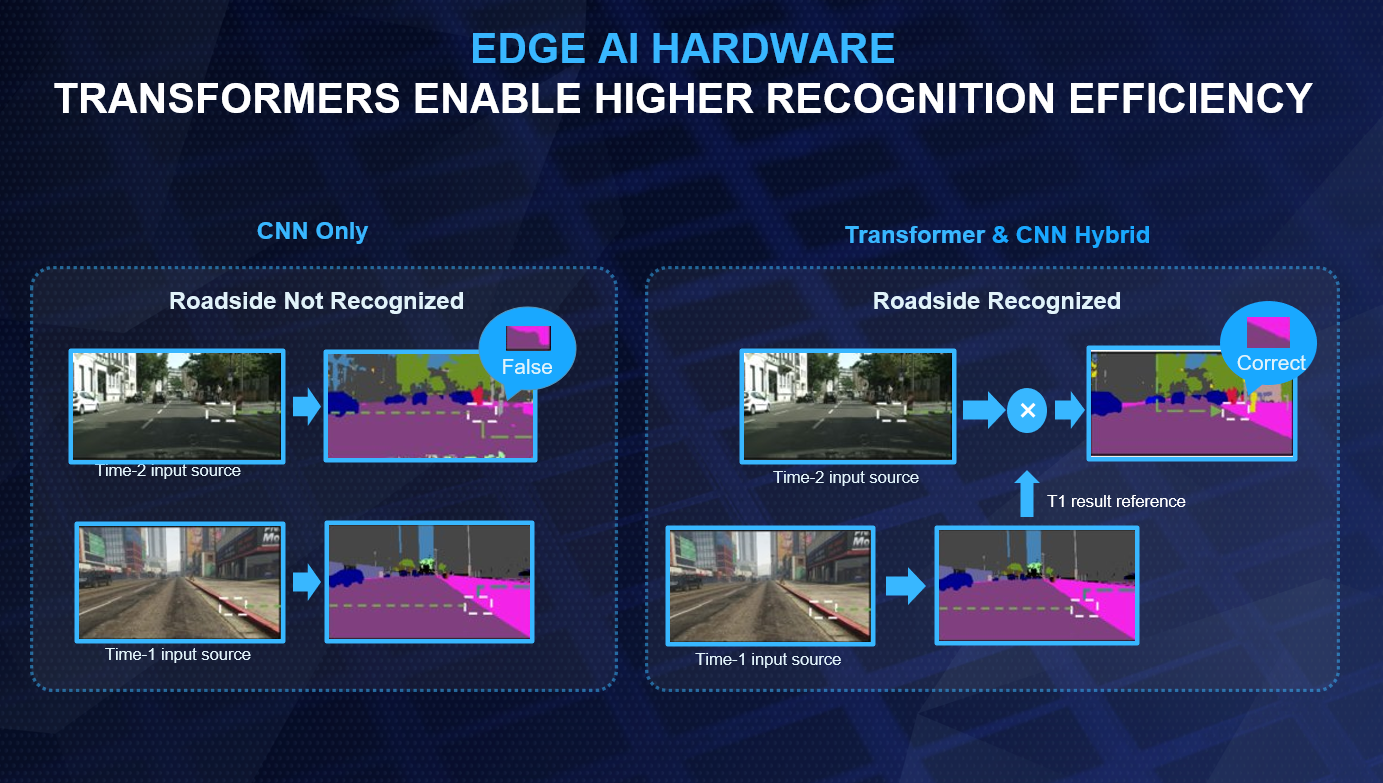 EDGE AI HARDWARE
TRANSFORMERS ENABLE HIGHER RECOGNITION EFFICIENCY

CNN Only

Roadside Not Recognized

False

Time-2 input source

Time-1 input source

Transformer & CNN Hybrid

Roadside Recognized

Correct

Time-2 input source

T1 result reference

Time-1 input source